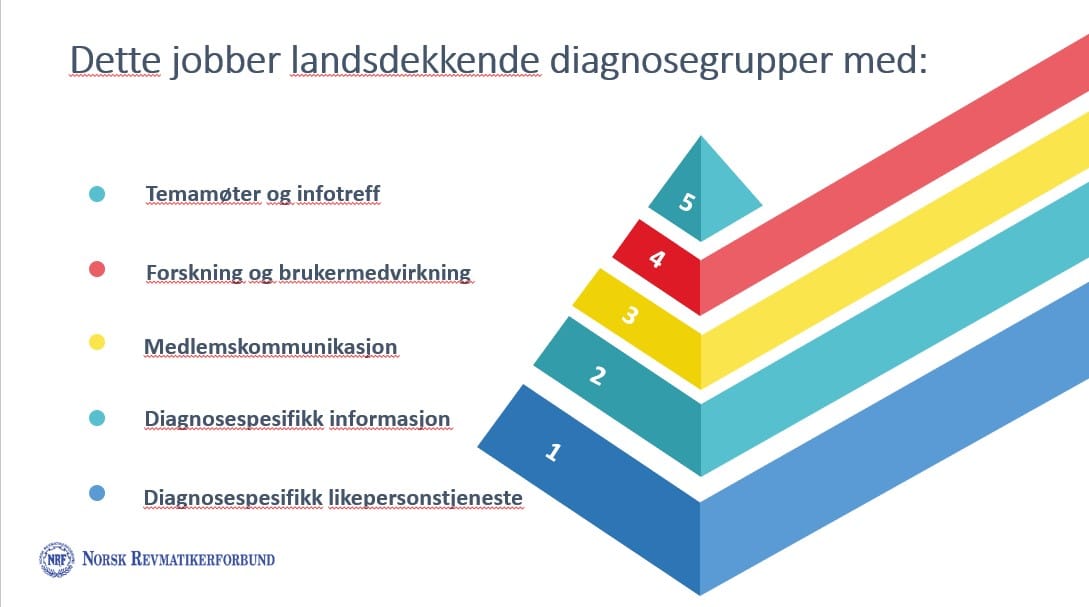 Dette jobber landsdekkende diagnosegrupper med:

Temamøter og infotreff

Forskning og brukermedvirkning

Medlemskommunikasjon

Diagnosespesifikk informasjon

Diagnosespesifikk likepersonstjeneste

5
4
3
2
1

NRF NORSK REVMATIKERFORBUND